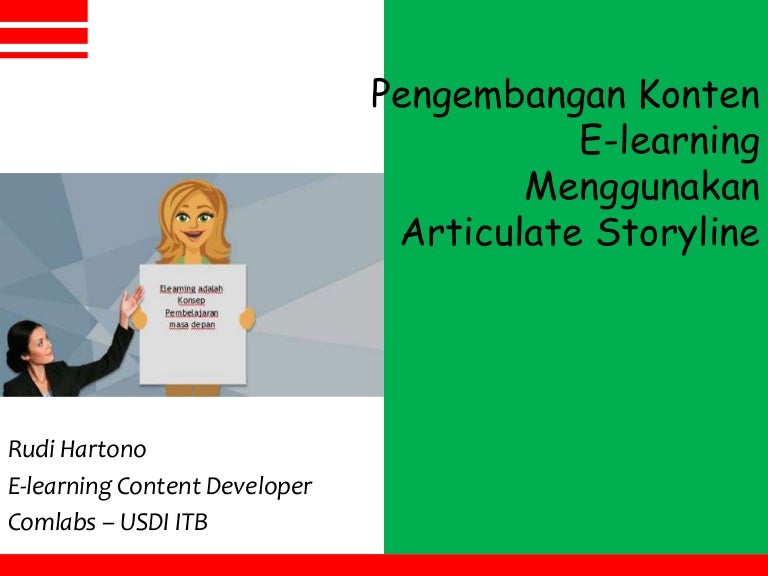 Pengembangan Konten E-learning Menggunakan Articulate Storyline

Elearning adalah Konsep Pembelajaran masa depan

Rudi Hartono
E-learning Content Developer
Comlabs – USDI ITB